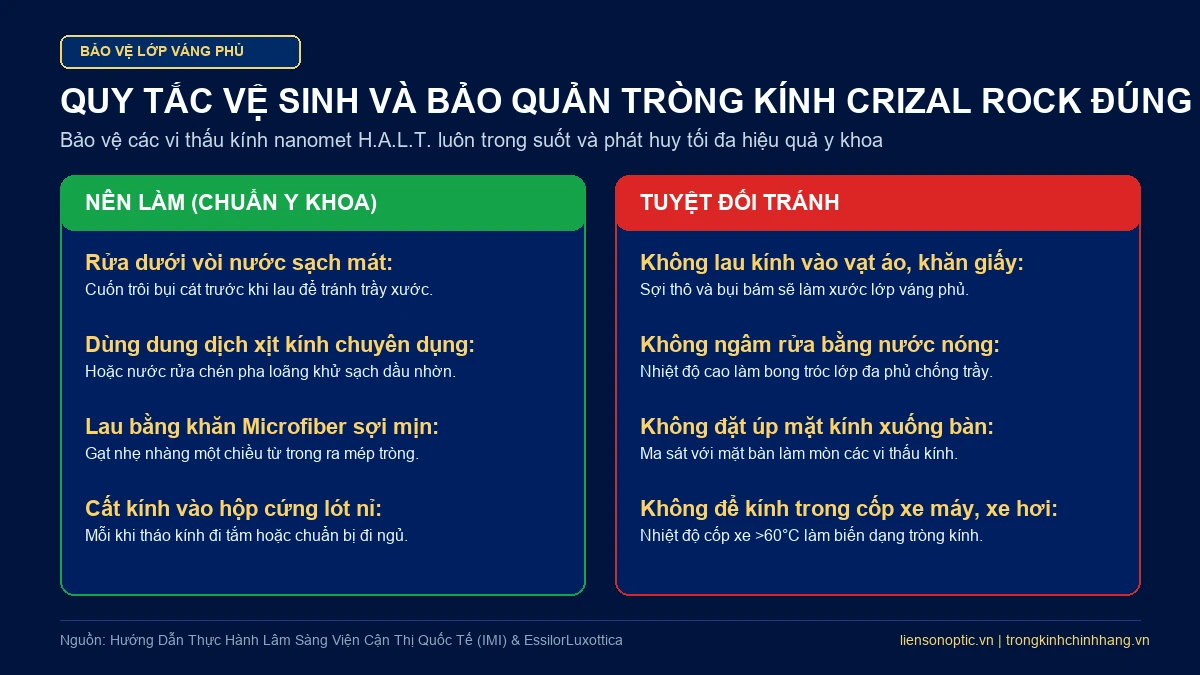 BẢO VỆ LỚP VÁNG PHỦ

QUY TẮC VỆ SINH VÀ BẢO QUẢN TRÒNG KÍNH CRIZAL ROCK ĐÚNG

Bảo vệ các vi thấu kính nanomet H.A.L.T. luôn trong suốt và phát huy tối đa hiệu quả y khoa

NÊN LÀM (CHUẨN Y KHOA)

Rửa dưới vòi nước sạch mát:
Cuốn trôi bụi cát trước khi lau để tránh trầy xước.

Dùng dung dịch xịt kính chuyên dụng:
Hoặc nước rửa chén pha loãng khử sạch dầu nhờn.

Lau bằng khăn Microfiber sợi mịn:
Gạt nhẹ nhàng một chiều từ trong ra mép tròng.

Cất kính vào hộp cứng lót nỉ:
Mỗi khi tháo kính đi tắm hoặc chuẩn bị đi ngủ.

TUYỆT ĐỐI TRÁNH

Không lau kính vào vạt áo, khăn giấy:
Sợi thô và bụi bám sẽ làm xước lớp váng phủ.

Không ngâm rửa bằng nước nóng:
Nhiệt độ cao làm bong tróc lớp đa phủ chống trầy.

Không đặt úp mặt kính xuống bàn:
Ma sát với mặt bàn làm mòn các vi thấu kính.

Không để kính trong cốp xe máy, xe hơi:
Nhiệt độ cốp xe >60°C làm biến dạng tròng kính.

Nguồn: Hướng Dẫn Thực Hành Lâm Sàng Viện Cận Thị Quốc Tế (IMI) & EssilorLuxottica

liensonoptic.vn | trongkinhchinhhang.vn